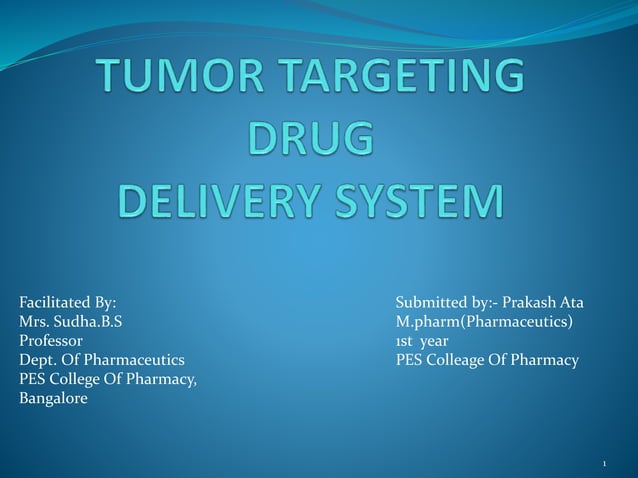 TUMOR TARGETING DRUG DELIVERY SYSTEM

Facilitated By:
Mrs. Sudha.B.S
Professor
Dept. Of Pharmaceutics
PES College Of Pharmacy,
Bangalore

Submitted by:- Prakash Ata
M.pharm(Pharmaceutics)
1st year
PES Colleage Of Pharmacy

1